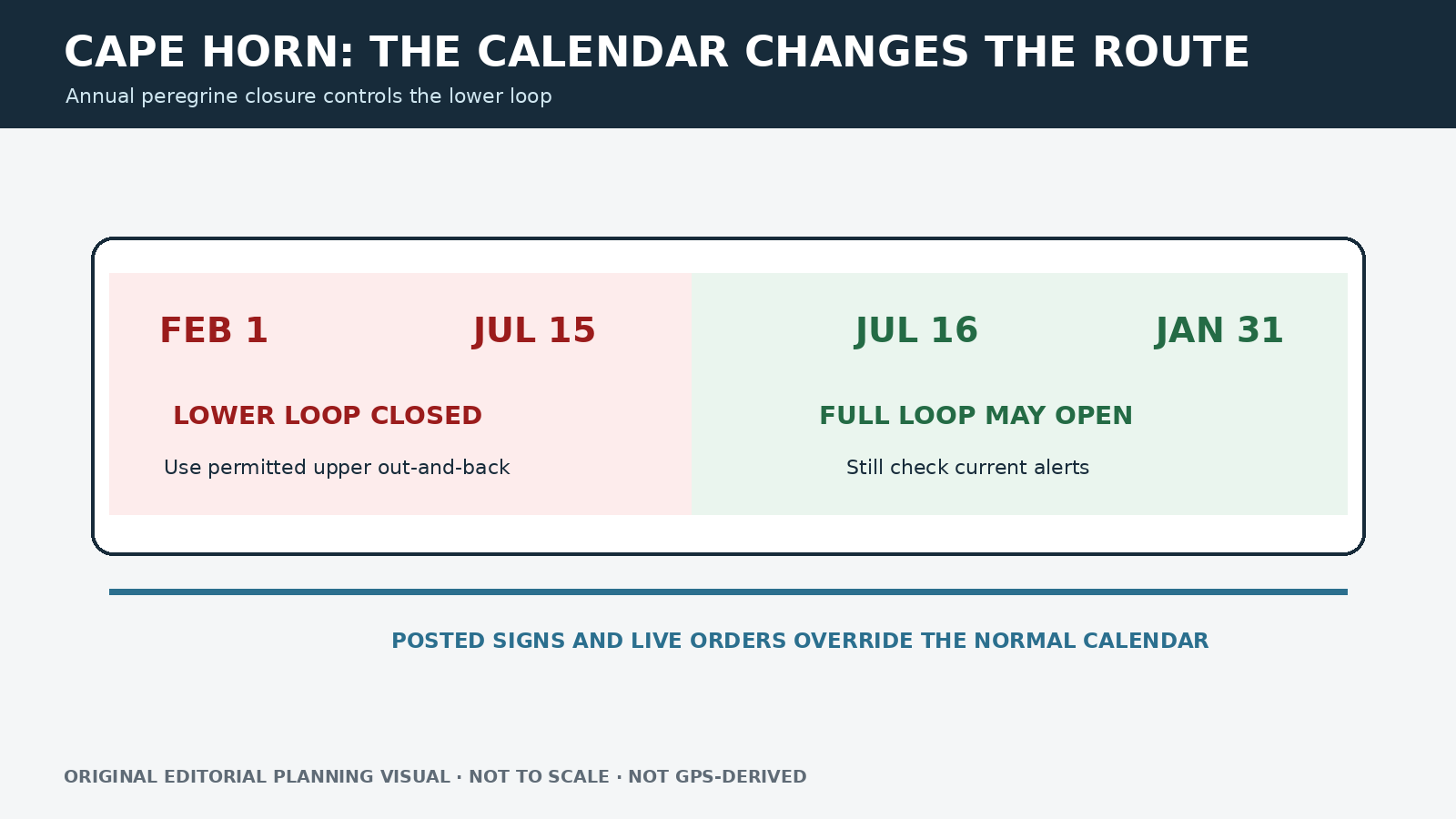 CAPE HORN: THE CALENDAR CHANGES THE ROUTE
Annual peregrine closure controls the lower loop

FEB 1 JUL 15

LOWER LOOP CLOSED

Use permitted upper out-and-back

JUL 16 JAN 31

FULL LOOP MAY OPEN

Still check current alerts

POSTED SIGNS AND LIVE ORDERS OVERRIDE THE NORMAL CALENDAR

ORIGINAL EDITORIAL PLANNING VISUAL · NOT TO SCALE · NOT GPS-DERIVED